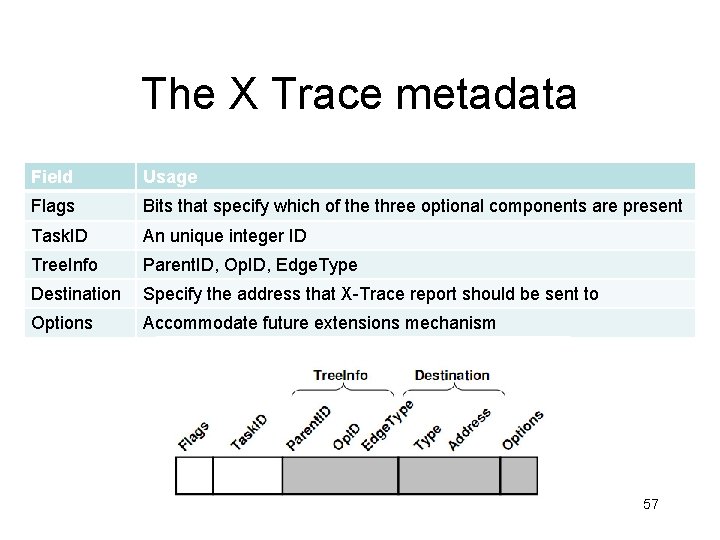 The X Trace metadata

| Field | Usage |
|---|---|
| Flags | Bits that specify which of the three optional components are present |
| TaskID | An unique integer ID |
| TreeInfo | ParentID, OpID, EdgeType |
| Destination | Specify the address that X-Trace report should be sent to |
| Options | Accommodate future extensions mechanism |

TreeInfo
Destination
Flags
TaskID
ParentID
OpID
EdgeType
Type
Address
Options

57